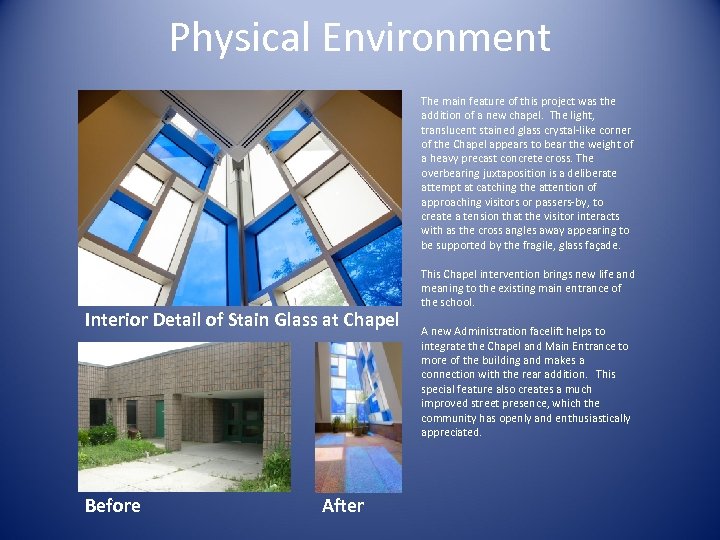 Physical Environment

Interior Detail of Stain Glass at Chapel

Before

After

The main feature of this project was the addition of a new chapel. The light, translucent stained glass crystal-like corner of the Chapel appears to bear the weight of a heavy precast concrete cross. The overbearing juxtaposition is a deliberate attempt at catching the attention of approaching visitors or passers-by, to create a tension that the visitor interacts with as the cross angles away appearing to be supported by the fragile, glass façade.

This Chapel intervention brings new life and meaning to the existing main entrance of the school.

A new Administration facelift helps to integrate the Chapel and Main Entrance to more of the building and makes a connection with the rear addition. This special feature also creates a much improved street presence, which the community has openly and enthusiastically appreciated.